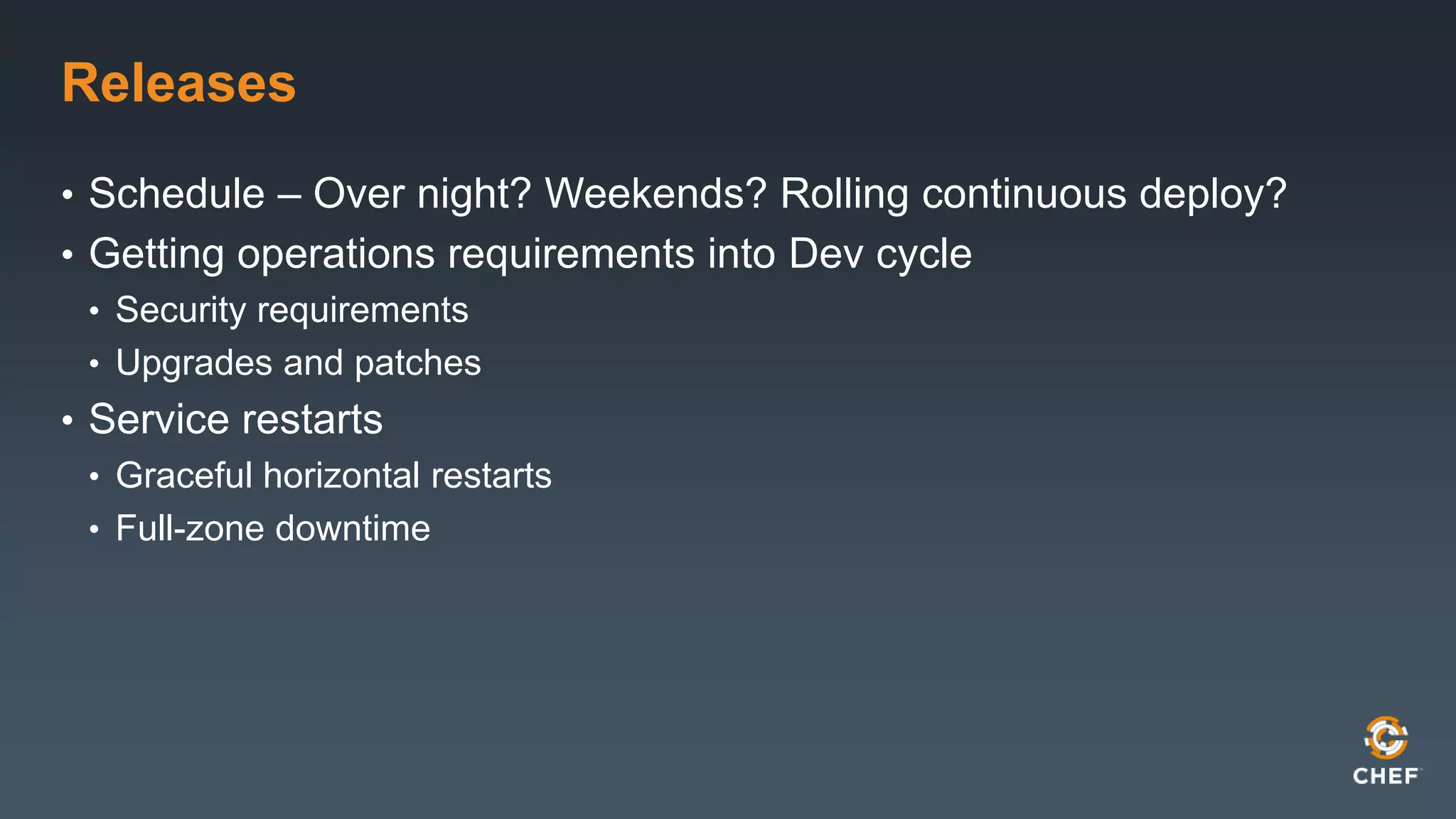 Releases

• Schedule – Over night? Weekends? Rolling continuous deploy?
• Getting operations requirements into Dev cycle
  • Security requirements
  • Upgrades and patches
• Service restarts
  • Graceful horizontal restarts
  • Full-zone downtime

CHEF